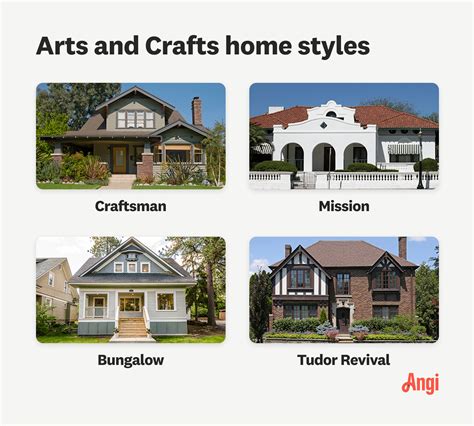 Arts and Crafts home styles

Craftsman

Mission

Bungalow

Tudor Revival

Angi